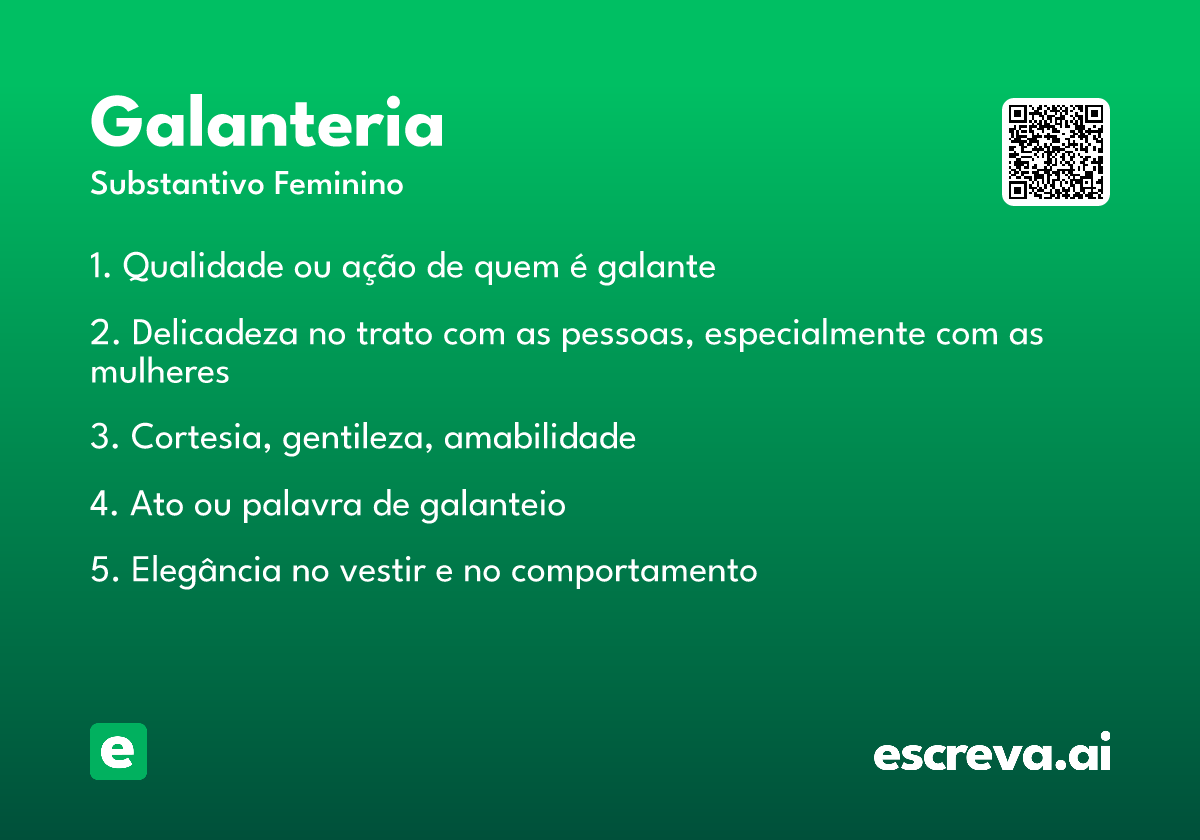 Galanteria
Substantivo Feminino

1. Qualidade ou ação de quem é galante

2. Delicadeza no trato com as pessoas, especialmente com as mulheres

3. Cortesia, gentileza, amabilidade

4. Ato ou palavra de galanteio

5. Elegância no vestir e no comportamento

e

escreva.ai